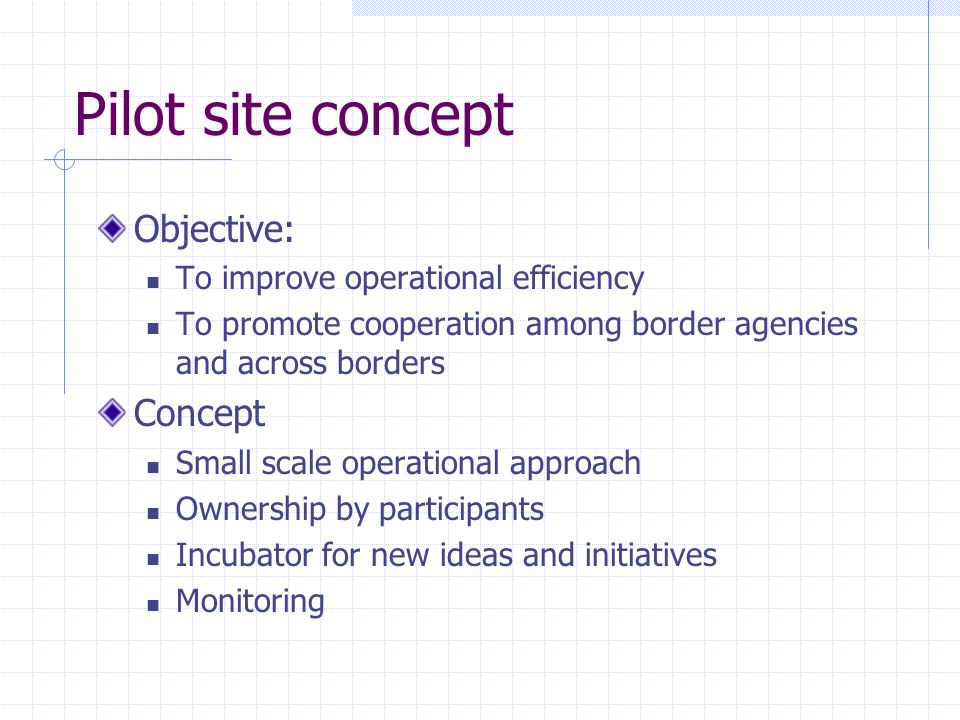 Pilot site concept

Objective:

- To improve operational efficiency
- To promote cooperation among border agencies and across borders

Concept

- Small scale operational approach
- Ownership by participants
- Incubator for new ideas and initiatives
- Monitoring